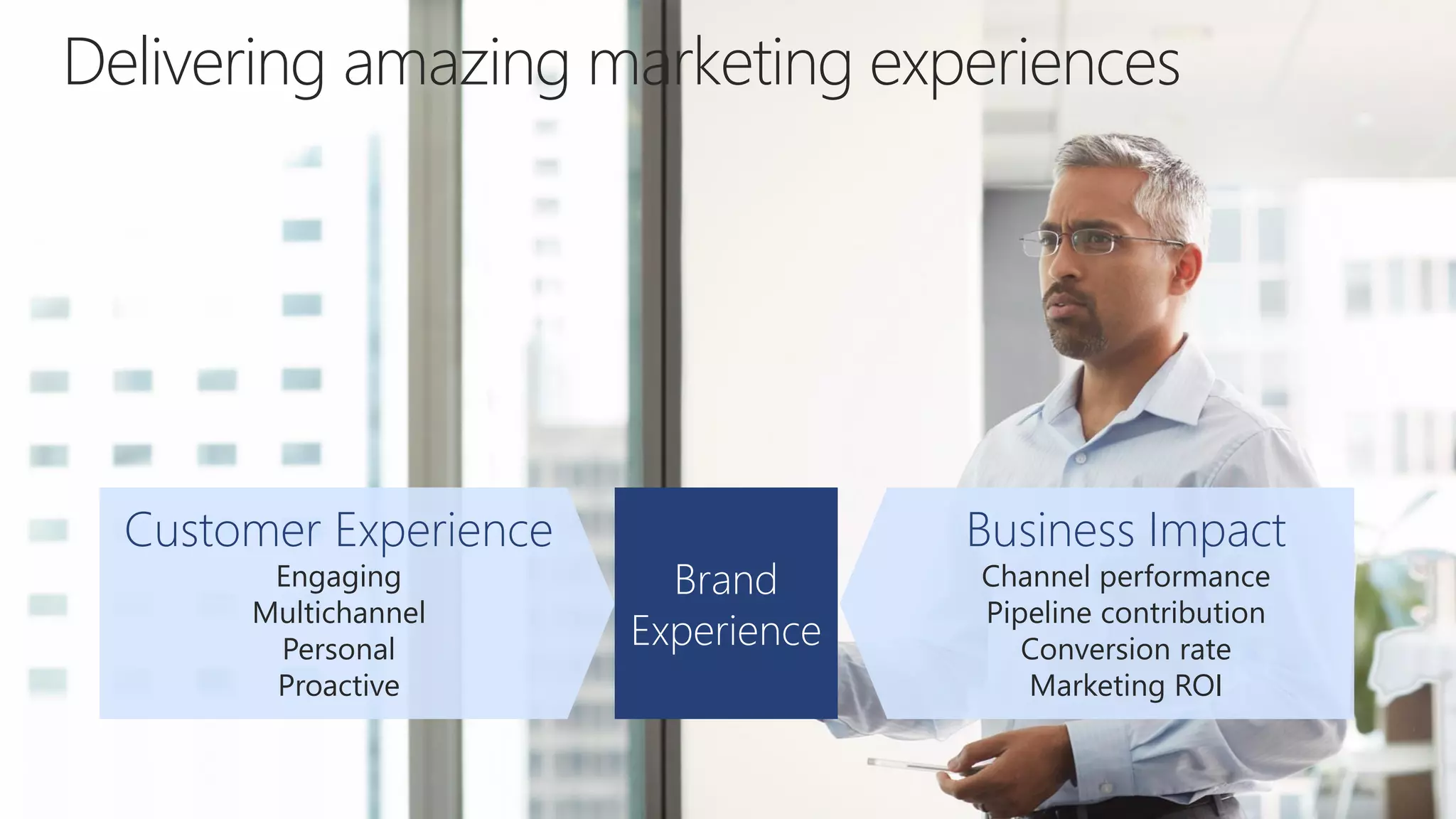 Delivering amazing marketing experiences

Customer Experience
Engaging
Multichannel
Personal
Proactive

Brand Experience

Business Impact
Channel performance
Pipeline contribution
Conversion rate
Marketing ROI